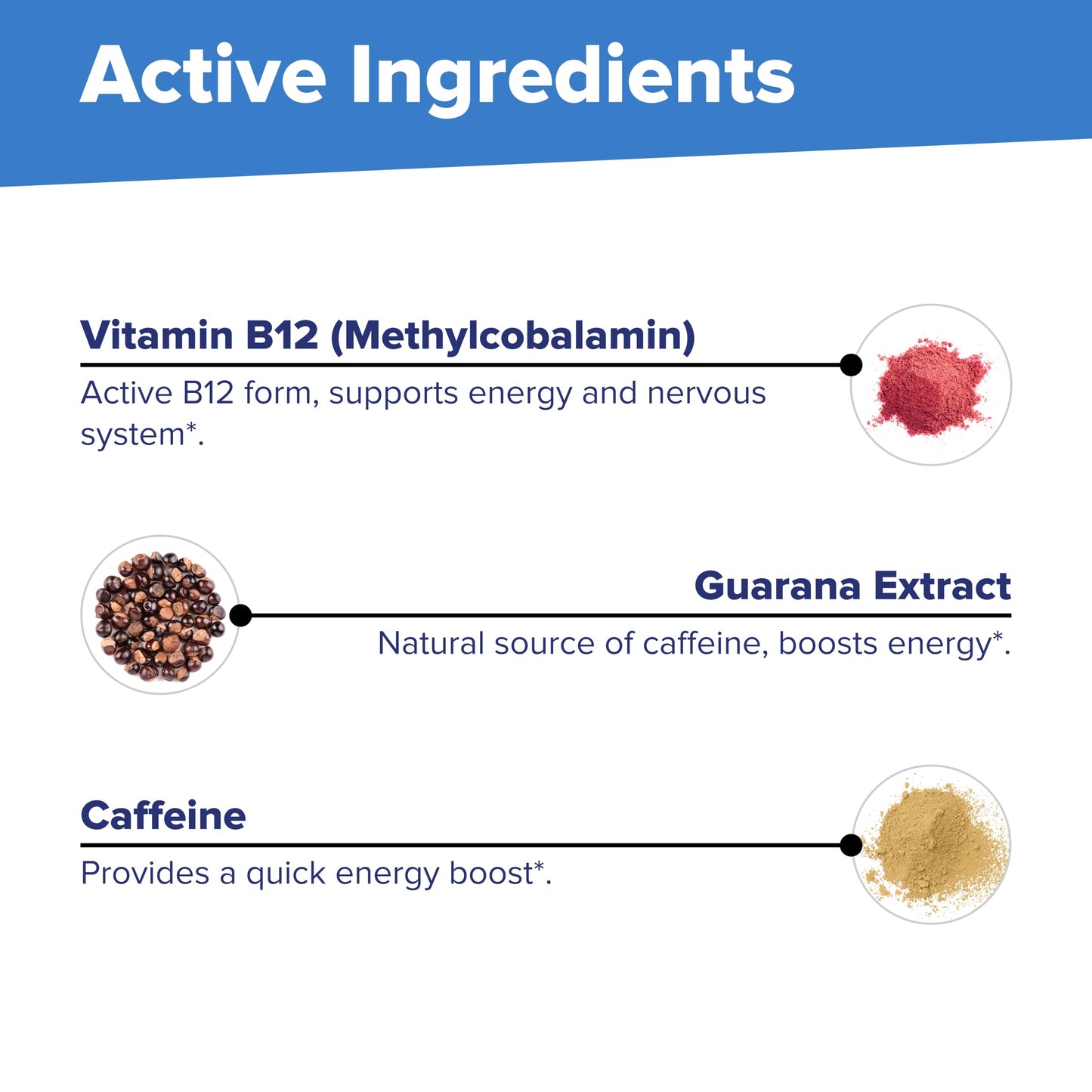 Active Ingredients

Vitamin B12 (Methylcobalamin)

Active B12 form, supports energy and nervous system*.

Guarana Extract

Natural source of caffeine, boosts energy*.

Caffeine

Provides a quick energy boost*.